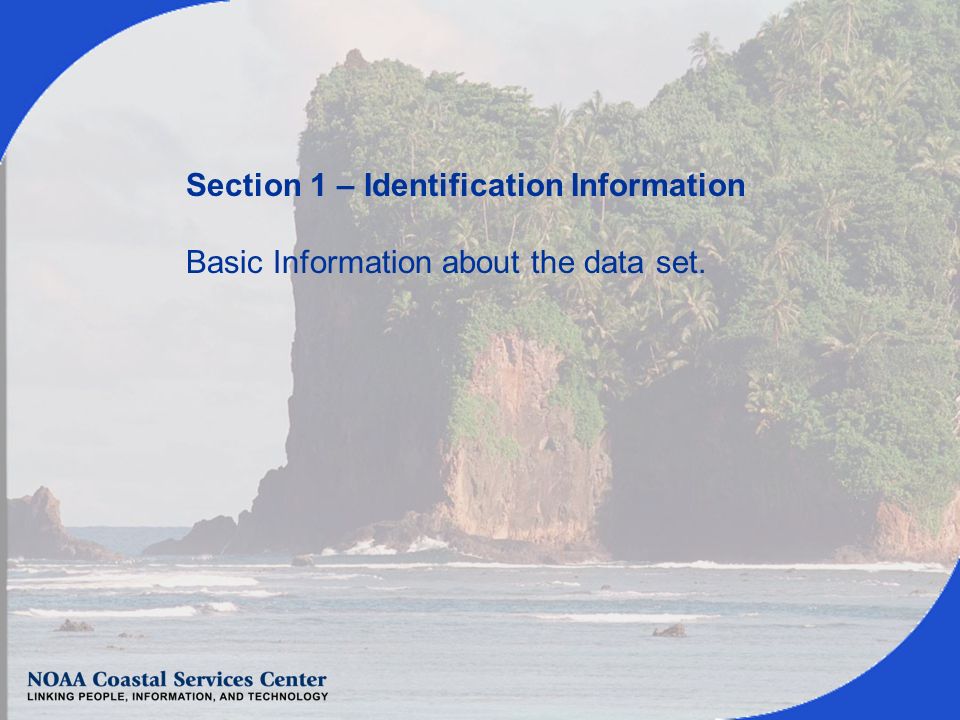 Section 1 – Identification Information

Basic Information about the data set.

NOAA Coastal Services Center
LINKING PEOPLE, INFORMATION, AND TECHNOLOGY